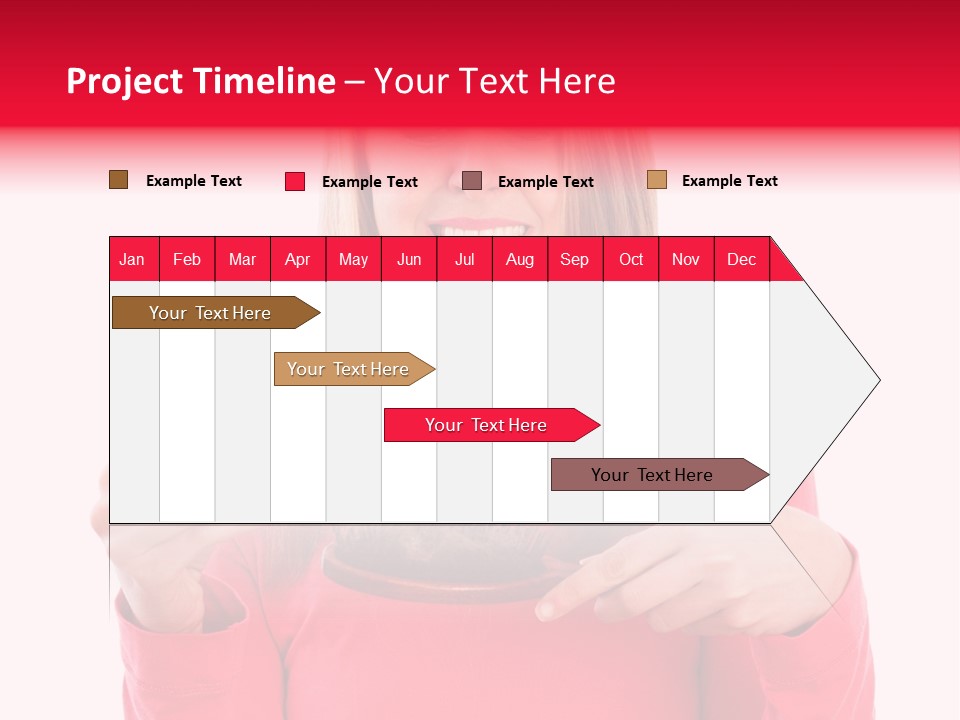 Project Timeline – Your Text Here

Example Text Example Text Example Text Example Text

| Jan | Feb | Mar | Apr | May | Jun | Jul | Aug | Sep | Oct | Nov | Dec |
|---|---|---|---|---|---|---|---|---|---|---|---|

Your Text Here

Your Text Here

Your Text Here

Your Text Here